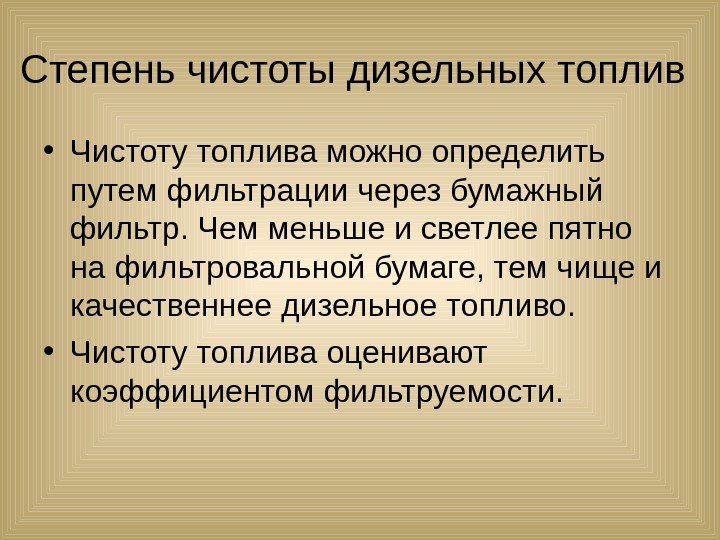 Степень чистоты дизельных топлив

• Чистоту топлива можно определить путем фильтрации через бумажный фильтр. Чем меньше и светлее пятно на фильтровальной бумаге, тем чище и качественнее дизельное топливо.

• Чистоту топлива оценивают коэффициентом фильтруемости.